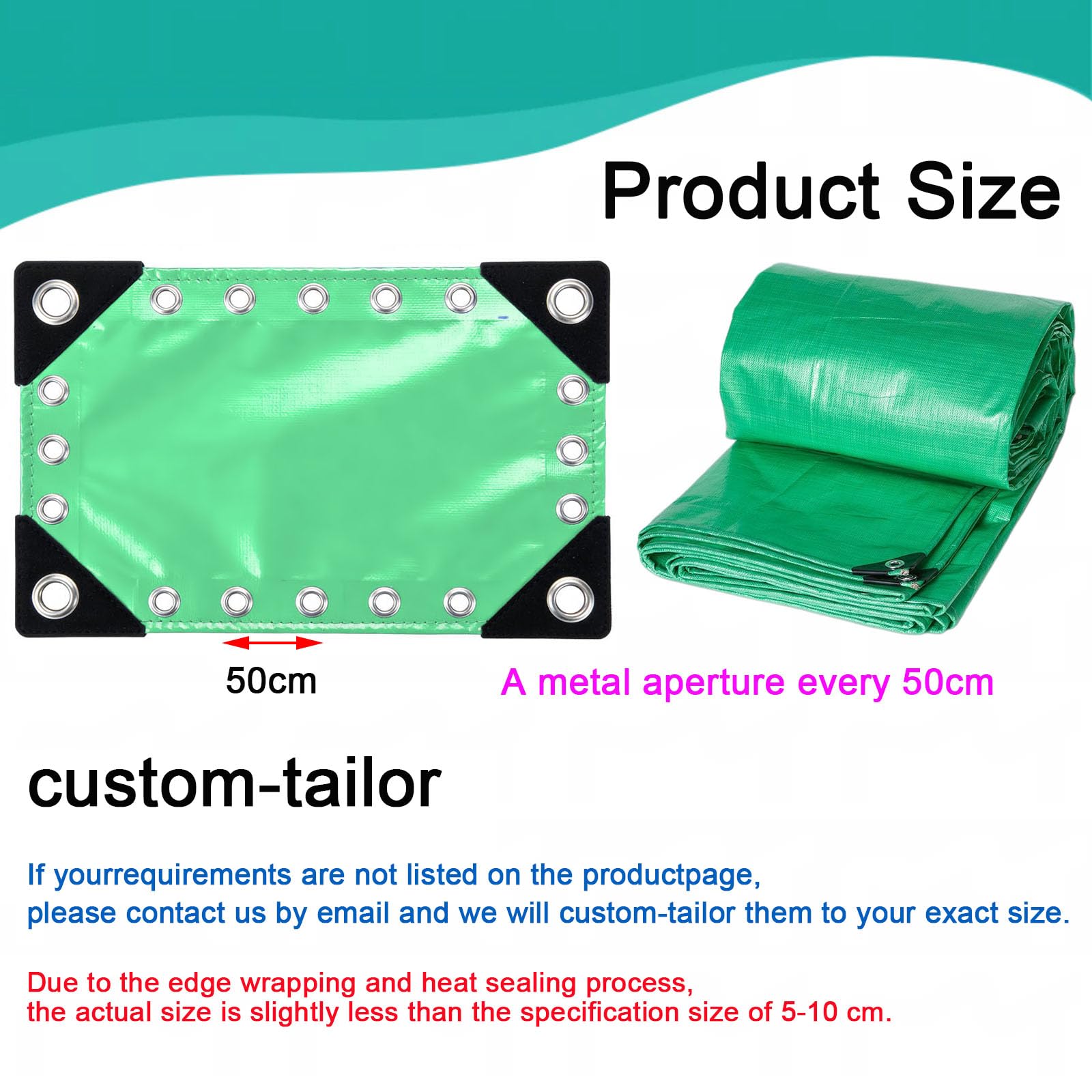 Product Size

50cm

A metal aperture every 50cm

custom-tailor

If yourrequirements are not listed on the productpage,
please contact us by email and we will custom-tailor them to your exact size.

Due to the edge wrapping and heat sealing process,
the actual size is slightly less than the specification size of 5-10 cm.